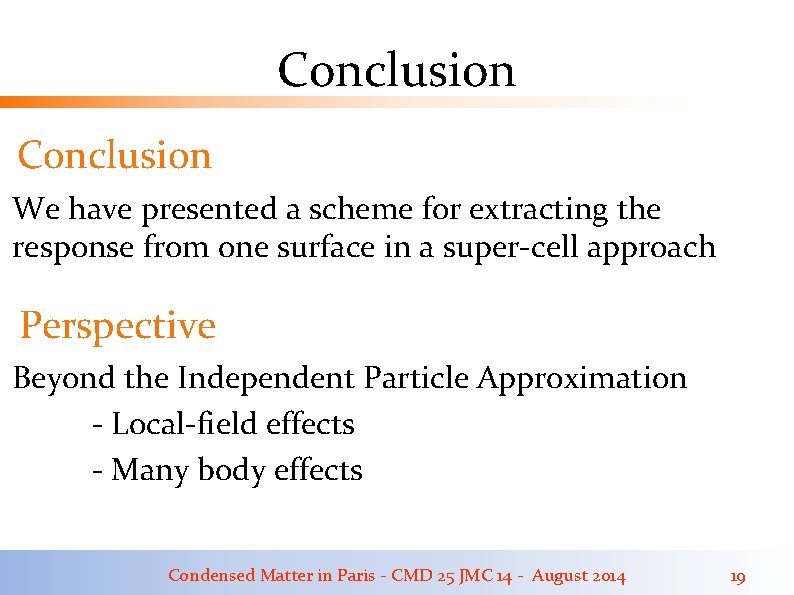 Conclusion

Conclusion

We have presented a scheme for extracting the response from one surface in a super-cell approach

Perspective

Beyond the Independent Particle Approximation

- Local-field effects

- Many body effects

Condensed Matter in Paris - CMD 25 JMC 14 - August 2014

19